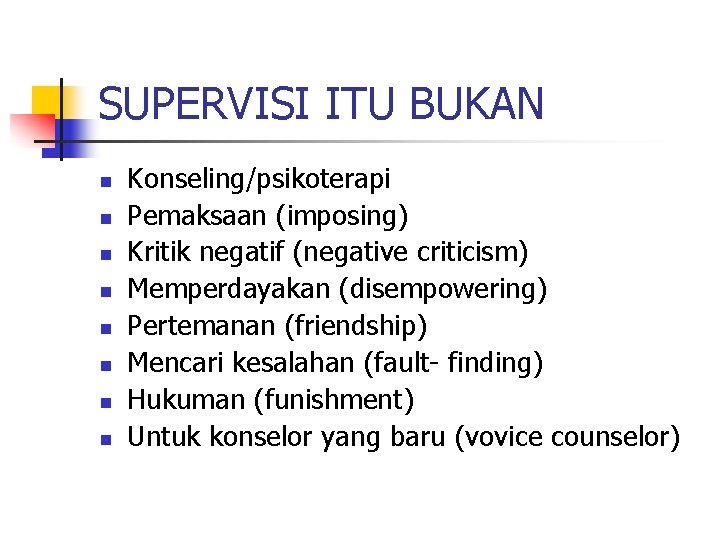 SUPERVISI ITU BUKAN

- Konseling/psikoterapi
- Pemaksaan (imposing)
- Kritik negatif (negative criticism)
- Memperdayakan (disempowering)
- Pertemanan (friendship)
- Mencari kesalahan (fault- finding)
- Hukuman (funishment)
- Untuk konselor yang baru (vovice counselor)